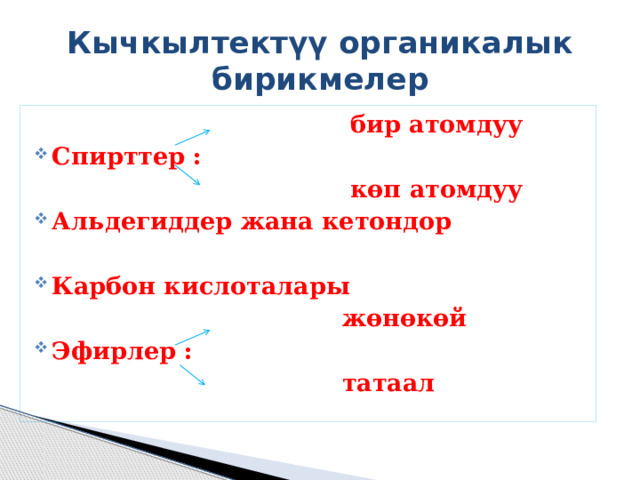 Кычкылтектүү органикалык бирикмелер

бир атомдуу

Спирттер :

көп атомдуу

Альдегиддер жана кетондор

Карбон кислоталары

жөнөкөй

Эфирлер :

татаал